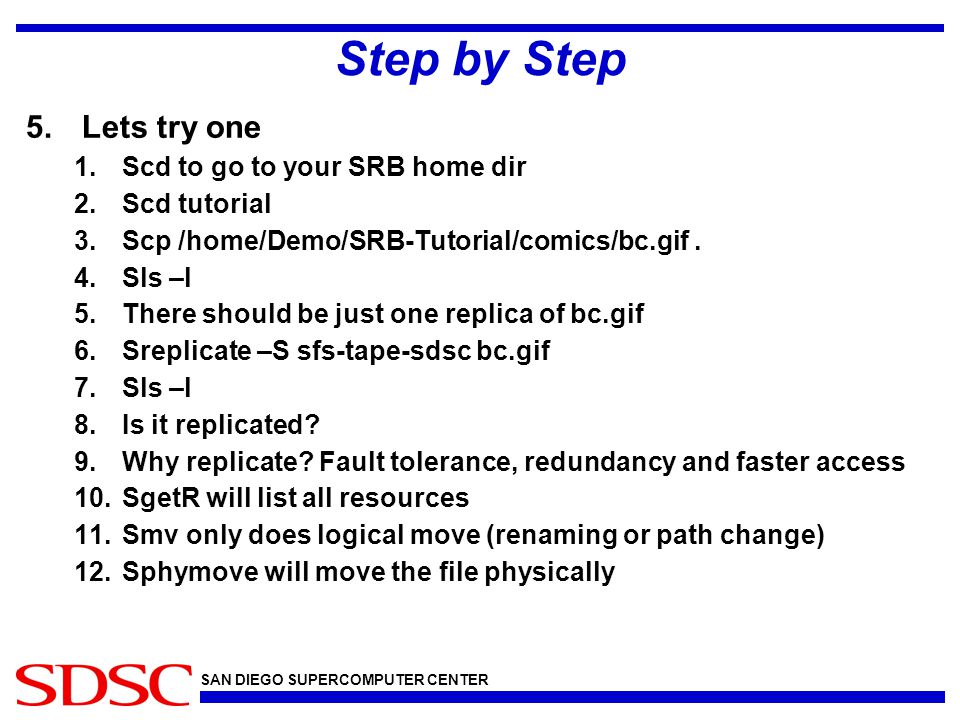 Step by Step

5. Lets try one
1. Scd to go to your SRB home dir
2. Scd tutorial
3. Scp /home/Demo/SRB-Tutorial/comics/bc.gif .
4. Sls –l
5. There should be just one replica of bc.gif
6. Sreplicate –S sfs-tape-sdsc bc.gif
7. Sls –l
8. Is it replicated?
9. Why replicate? Fault tolerance, redundancy and faster access
10. SgetR will list all resources
11. Smv only does logical move (renaming or path change)
12. Sphymove will move the file physically

SDSC SAN DIEGO SUPERCOMPUTER CENTER